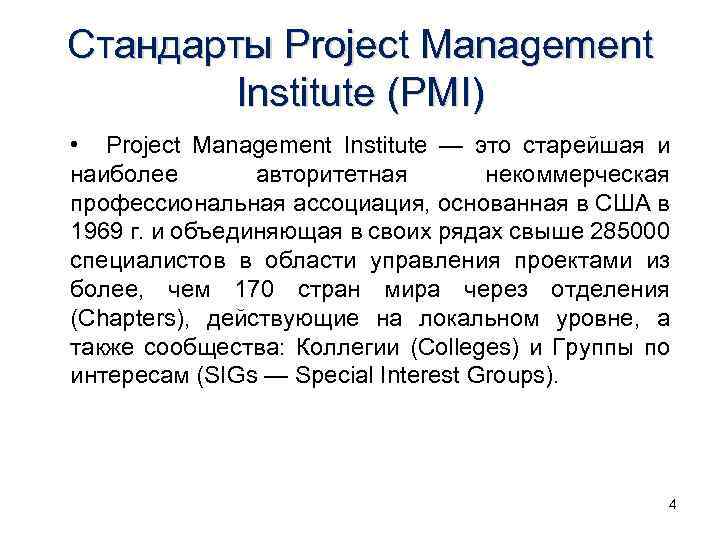 Стандарты Project Management Institute (PMI)

• Project Management Institute — это старейшая и наиболее авторитетная некоммерческая профессиональная ассоциация, основанная в США в 1969 г. и объединяющая в своих рядах свыше 285000 специалистов в области управления проектами из более, чем 170 стран мира через отделения (Chapters), действующие на локальном уровне, а также сообщества: Коллегии (Colleges) и Группы по интересам (SIGs — Special Interest Groups).

4